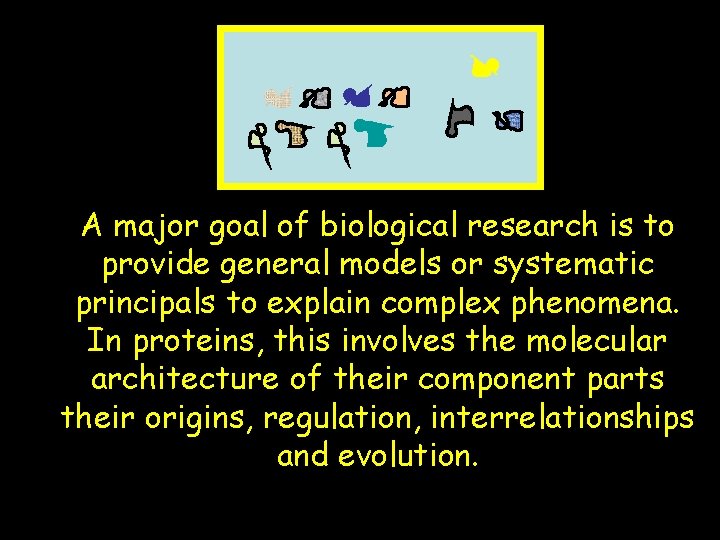 A major goal of biological research is to provide general models or systematic principals to explain complex phenomena. In proteins, this involves the molecular architecture of their component parts their origins, regulation, interrelationships and evolution.